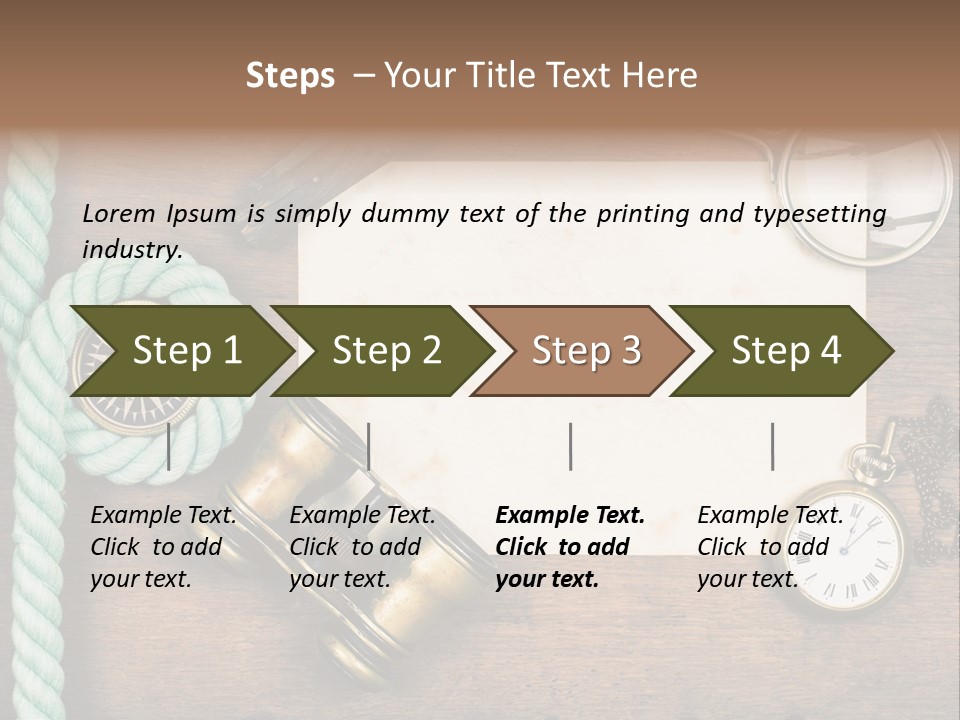 Steps – Your Title Text Here

Lorem Ipsum is simply dummy text of the printing and typesetting industry.

Step 1

Step 2

Step 3

Step 4

Example Text. Click to add your text.

Example Text. Click to add your text.

Example Text. Click to add your text.

Example Text. Click to add your text.